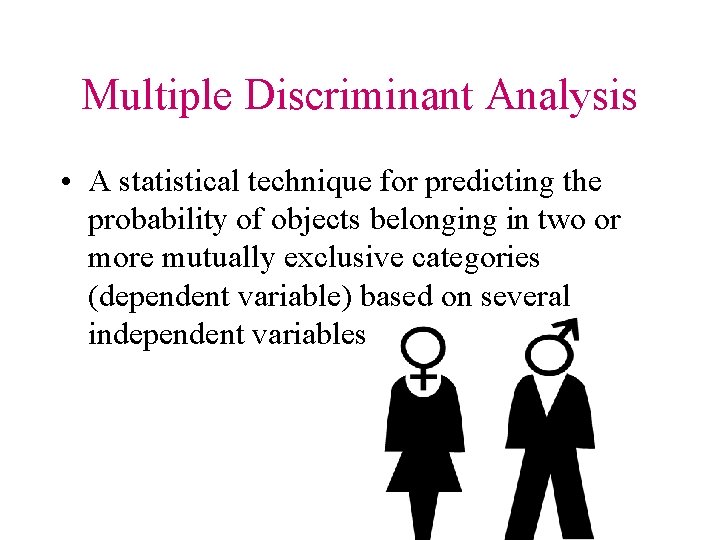 Multiple Discriminant Analysis

• A statistical technique for predicting the probability of objects belonging in two or more mutually exclusive categories (dependent variable) based on several independent variables